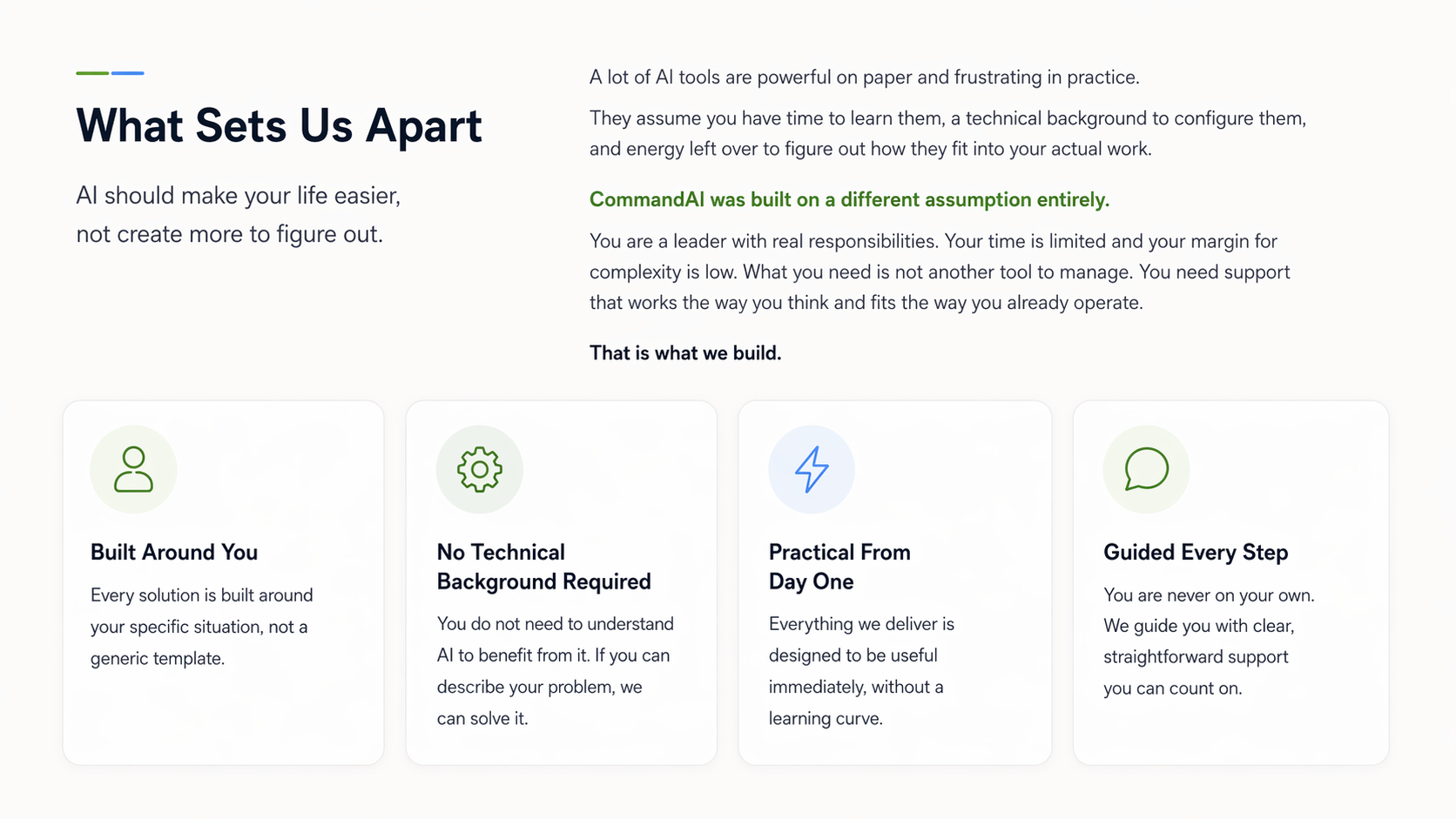 What Sets Us Apart

AI should make your life easier, not create more to figure out.

A lot of AI tools are powerful on paper and frustrating in practice.

They assume you have time to learn them, a technical background to configure them, and energy left over to figure out how they fit into your actual work.

CommandAI was built on a different assumption entirely.

You are a leader with real responsibilities. Your time is limited and your margin for complexity is low. What you need is not another tool to manage. You need support that works the way you think and fits the way you already operate.

That is what we build.

Built Around You

Every solution is built around your specific situation, not a generic template.

No Technical Background Required

You do not need to understand AI to benefit from it. If you can describe your problem, we can solve it.

Practical From Day One

Everything we deliver is designed to be useful immediately, without a learning curve.

Guided Every Step

You are never on your own. We guide you with clear, straightforward support you can count on.